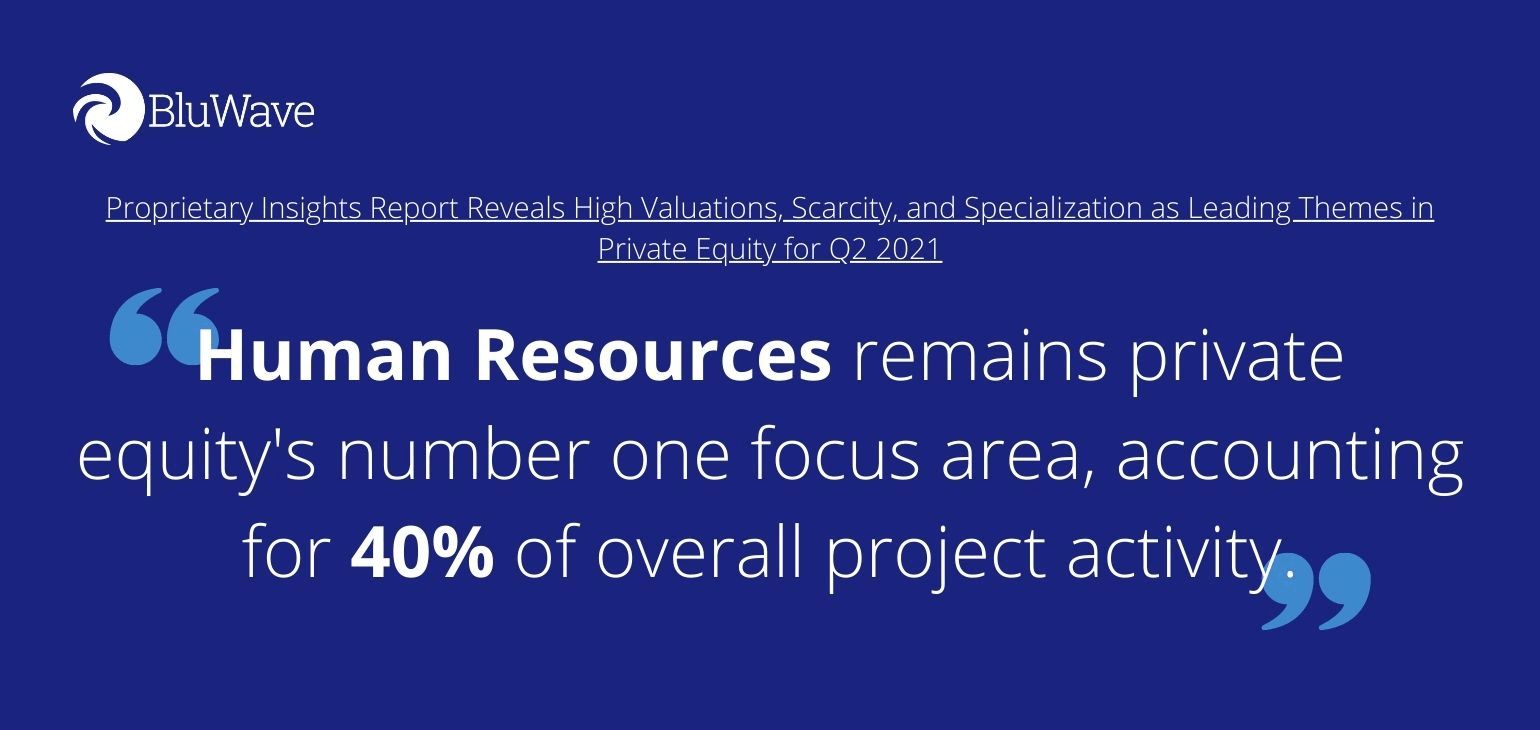 BluWave

Proprietary Insights Report Reveals High Valuations, Scarcity, and Specialization as Leading Themes in Private Equity for Q2 2021

“Human Resources remains private equity's number one focus area, accounting for 40% of overall project activity.”